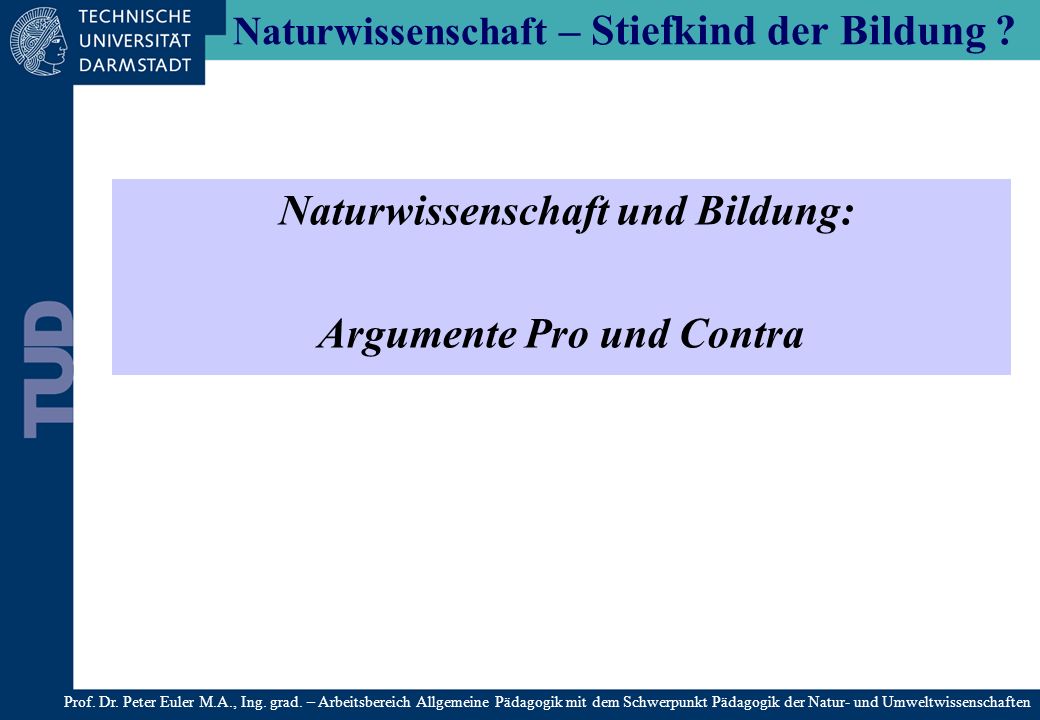 TECHNISCHE UNIVERSITÄT DARMSTADT

Naturwissenschaft – Stiefkind der Bildung ?

TUD

Naturwissenschaft und Bildung:

Argumente Pro und Contra

Prof. Dr. Peter Euler M.A., Ing. grad. – Arbeitsbereich Allgemeine Pädagogik mit dem Schwerpunkt Pädagogik der Natur- und Umweltwissenschaften